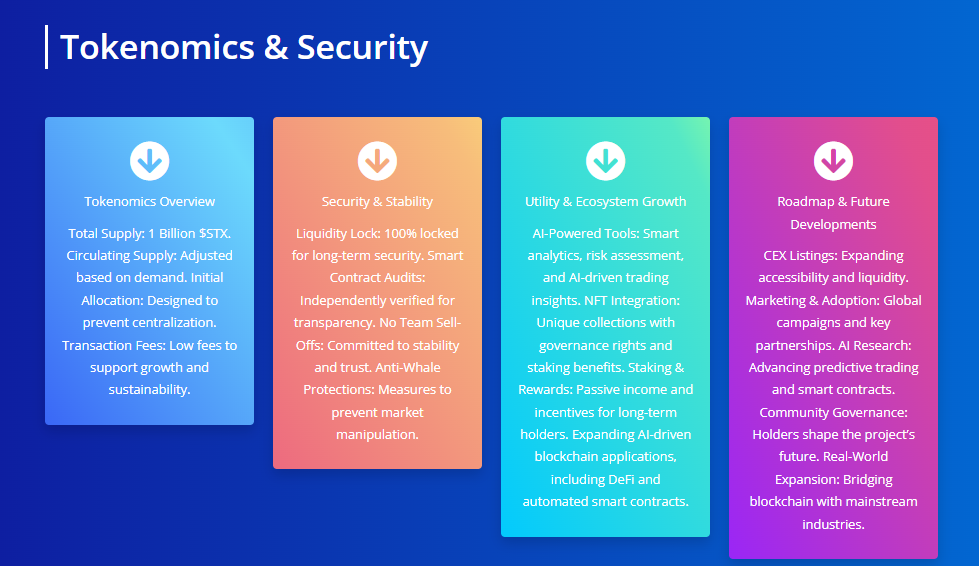 Tokenomics & Security

Tokenomics Overview

Total Supply: 1 Billion $STX. Circulating Supply: Adjusted based on demand. Initial Allocation: Designed to prevent centralization. Transaction Fees: Low fees to support growth and sustainability.

Security & Stability

Liquidity Lock: 100% locked for long-term security. Smart Contract Audits: Independently verified for transparency. No Team Sell-Offs: Committed to stability and trust. Anti-Whale Protections: Measures to prevent market manipulation.

Utility & Ecosystem Growth

AI-Powered Tools: Smart analytics, risk assessment, and AI-driven trading insights. NFT Integration: Unique collections with governance rights and staking benefits. Staking & Rewards: Passive income and incentives for long-term holders. Expanding AI-driven blockchain applications, including DeFi and automated smart contracts.

Roadmap & Future Developments

CEX Listings: Expanding accessibility and liquidity. Marketing & Adoption: Global campaigns and key partnerships. AI Research: Advancing predictive trading and smart contracts. Community Governance: Holders shape the project's future. Real-World Expansion: Bridging blockchain with mainstream industries.